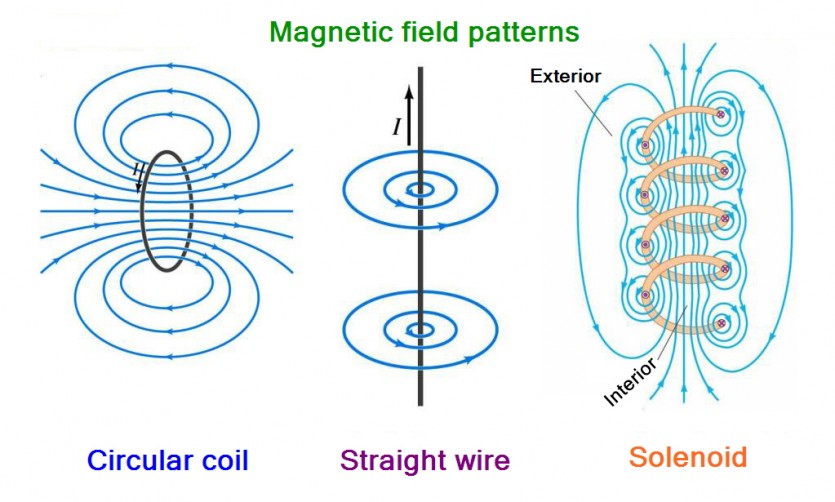 Magnetic field patterns

$I$

$I$

Exterior

Interior

Circular coil

Straight wire

Solenoid